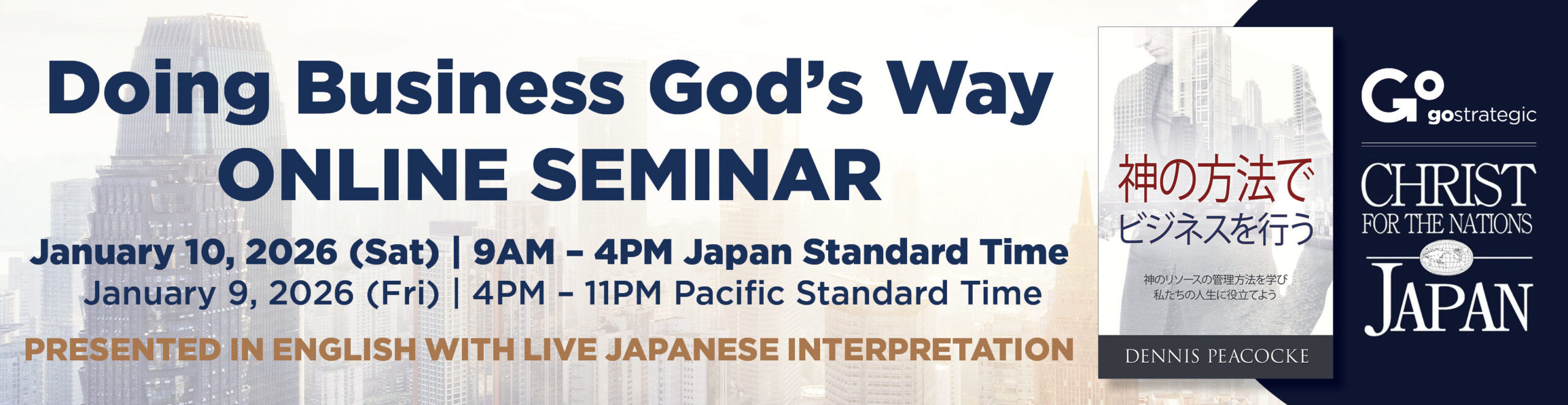 Doing Business God's Way
ONLINE SEMINAR

January 10, 2026 (Sat) | 9AM – 4PM Japan Standard Time
January 9, 2026 (Fri) | 4PM – 11PM Pacific Standard Time

PRESENTED IN ENGLISH WITH LIVE JAPANESE INTERPRETATION

神の方法で
ビジネスを行う

神のリソースの管理方法を学び
私たちの人生に役立てよう

DENNIS PEACOCKE

Go
gostrategic

CHRIST
FOR THE NATIONS
JAPAN